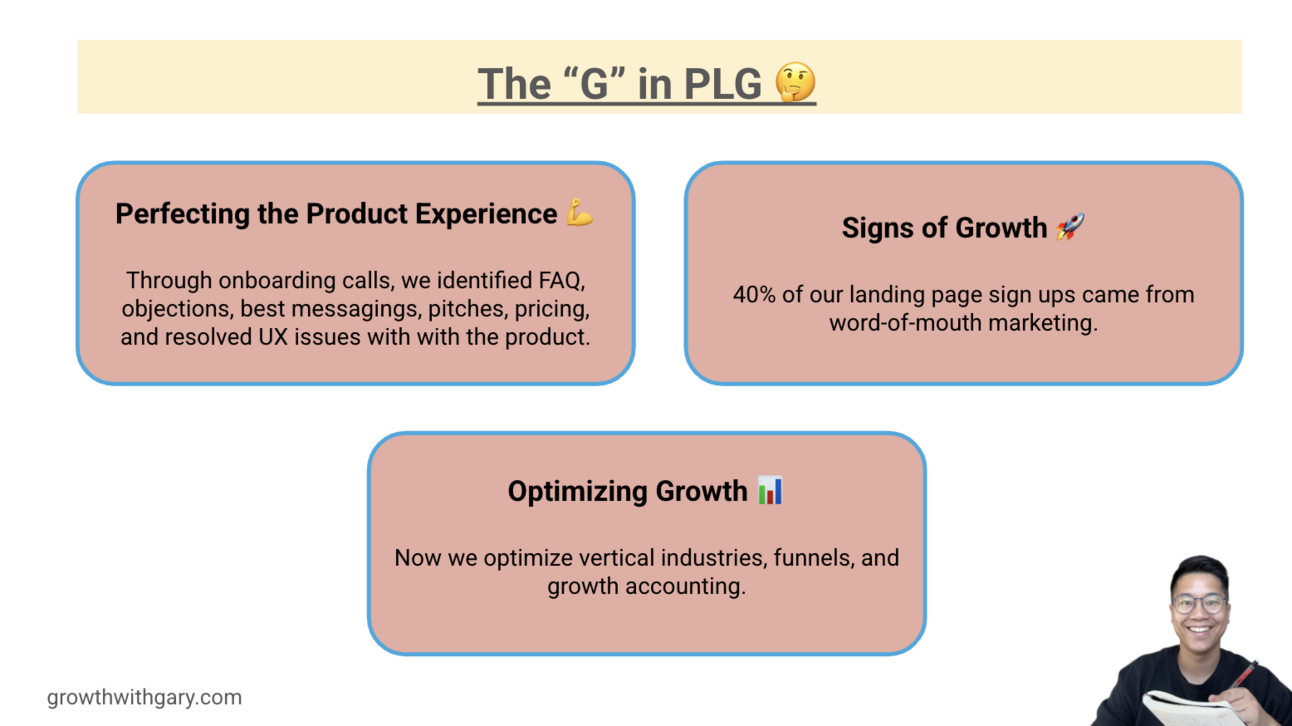 The “G” in PLG 🤔

Perfecting the Product Experience 💪

Through onboarding calls, we identified FAQ, objections, best messagings, pitches, pricing, and resolved UX issues with with the product.

Signs of Growth 🚀

40% of our landing page sign ups came from word-of-mouth marketing.

Optimizing Growth 📊

Now we optimize vertical industries, funnels, and growth accounting.

growthwithgary.com